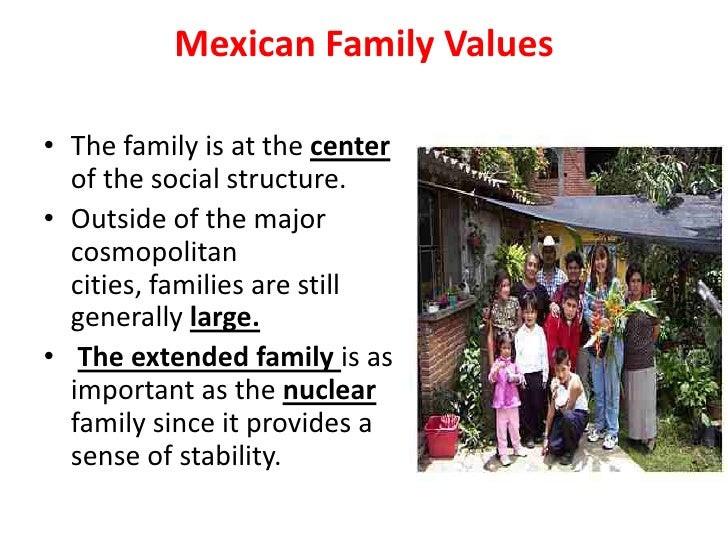 Mexican Family Values

• The family is at the center of the social structure.

• Outside of the major cosmopolitan cities, families are still generally large.

• The extended family is as important as the nuclear family since it provides a sense of stability.